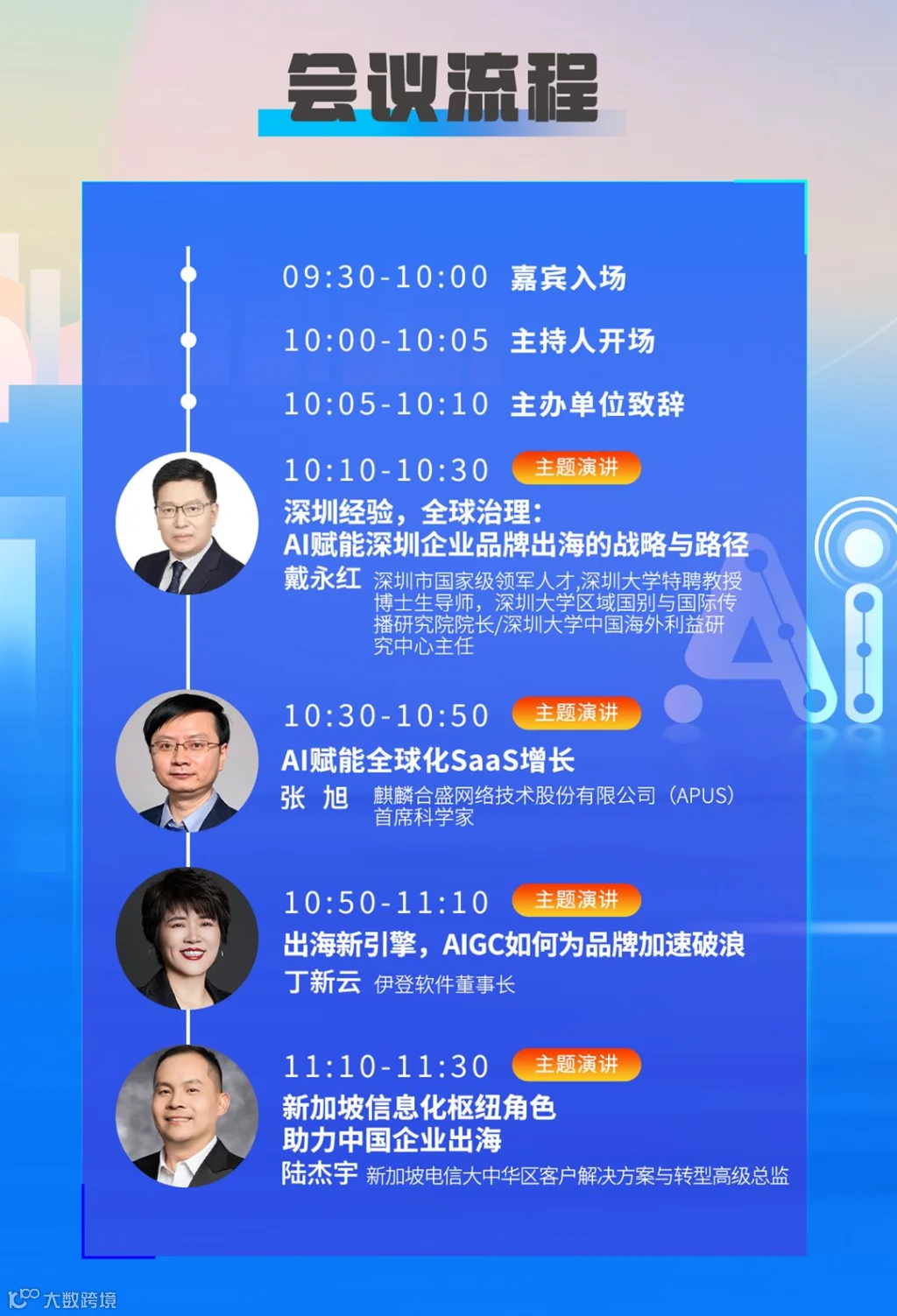 会议流程

09:30-10:00 嘉宾入场

10:00-10:05 主持人开场

10:05-10:10 主办单位致辞

10:10-10:30 主题演讲
深圳经验，全球治理：
AI赋能深圳企业品牌出海的战略与路径
戴永红 深圳市国家级领军人才,深圳大学特聘教授 博士生导师，深圳大学区域国别与国际传播研究院院长/深圳大学中国海外利益研究中心主任

10:30-10:50 主题演讲
AI赋能全球化SaaS增长
张 旭 麒麟合盛网络技术股份有限公司（APUS）首席科学家

10:50-11:10 主题演讲
出海新引擎，AIGC如何为品牌加速破浪
丁新云 伊登软件董事长

11:10-11:30 主题演讲
新加坡信息化枢纽角色
助力中国企业出海
陆杰宇 新加坡电信大中华区客户解决方案与转型高级总监

AI

大数跨境